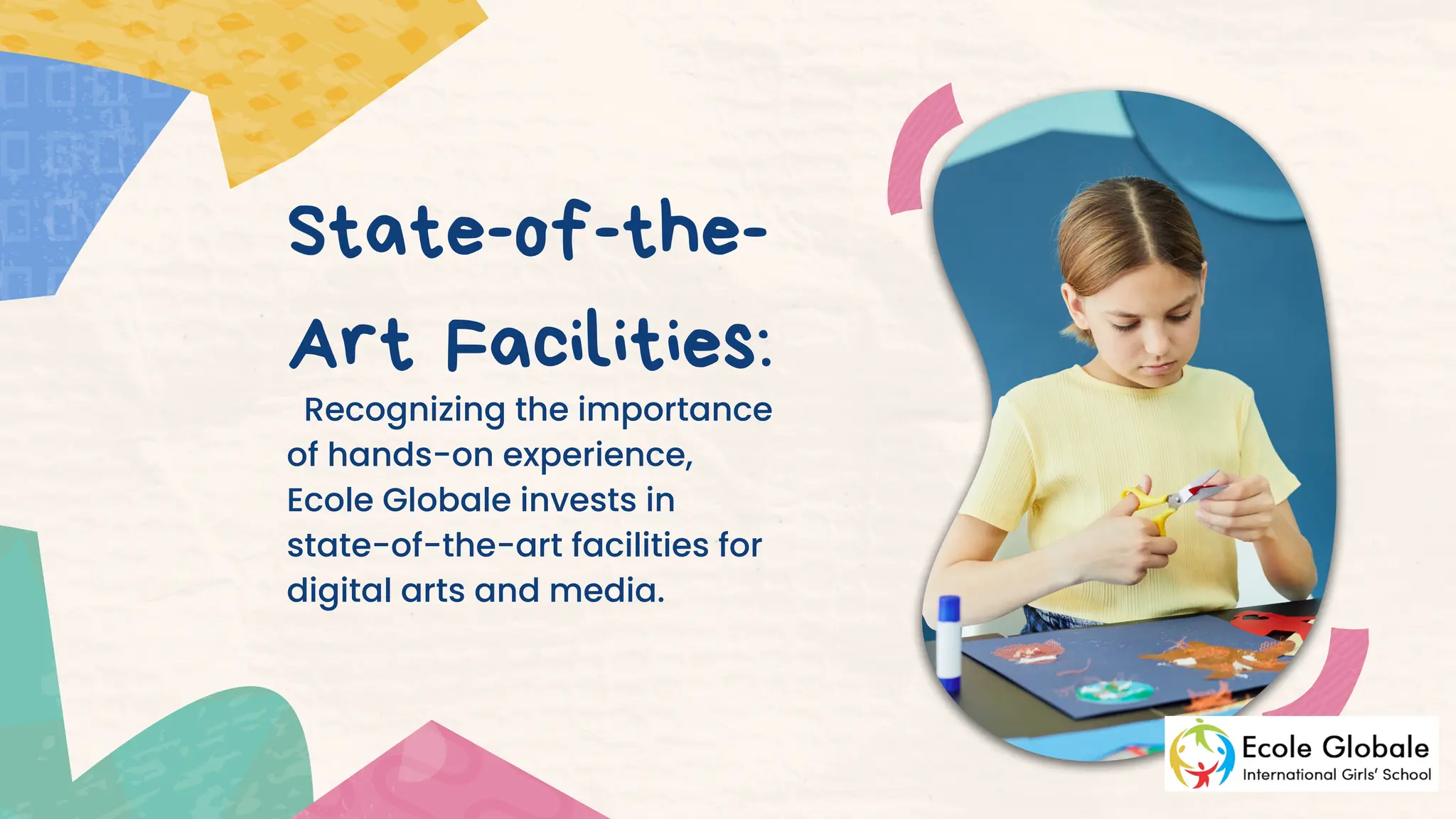 State-of-the-Art Facilities:

Recognizing the importance of hands-on experience, Ecole Globale invests in state-of-the-art facilities for digital arts and media.

Ecole Globale
International Girls' School